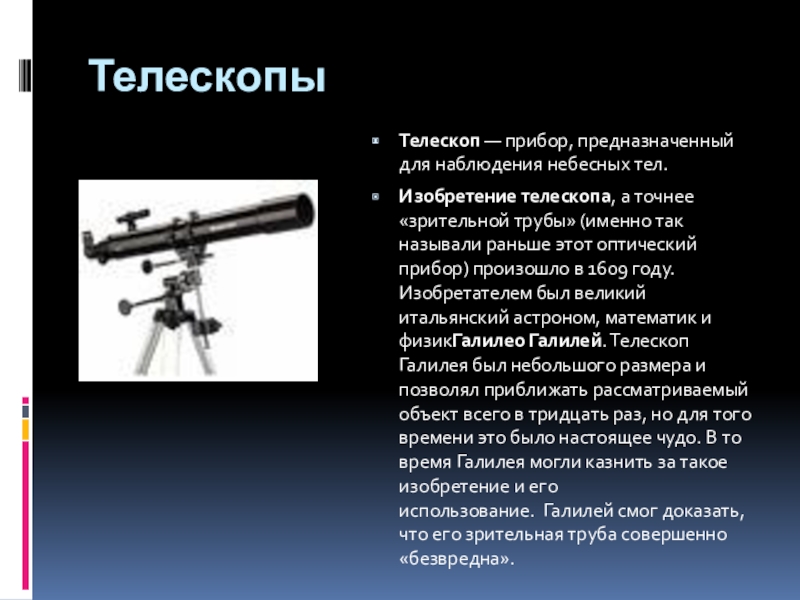 Телескопы

Телескоп — прибор, предназначенный для наблюдения небесных тел.

Изобретение телескопа, а точнее «зрительной трубы» (именно так называли раньше этот оптический прибор) произошло в 1609 году. Изобретателем был великий итальянский астроном, математик и физикГалилео Галилей. Телескоп Галилея был небольшого размера и позволял приближать рассматриваемый объект всего в тридцать раз, но для того времени это было настоящее чудо. В то время Галилея могли казнить за такое изобретение и его использование. Галилей смог доказать, что его зрительная труба совершенно «безвредна».